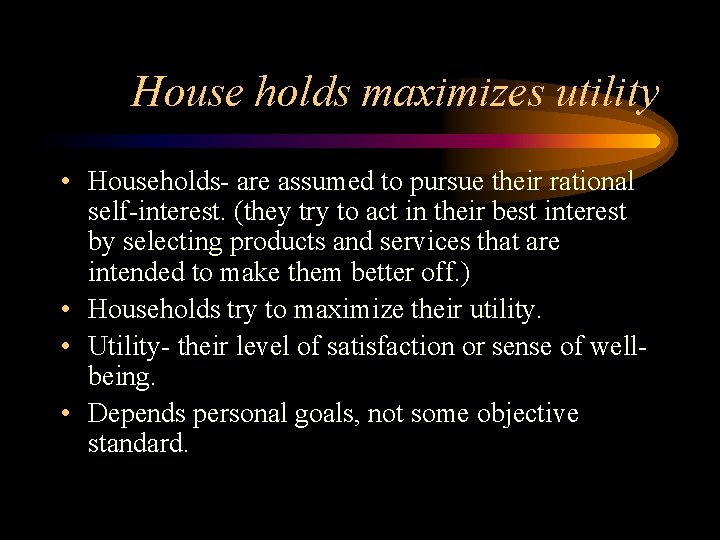 House holds maximizes utility

• Households- are assumed to pursue their rational self-interest. (they try to act in their best interest by selecting products and services that are intended to make them better off.)
• Households try to maximize their utility.
• Utility- their level of satisfaction or sense of well-being.
• Depends personal goals, not some objective standard.